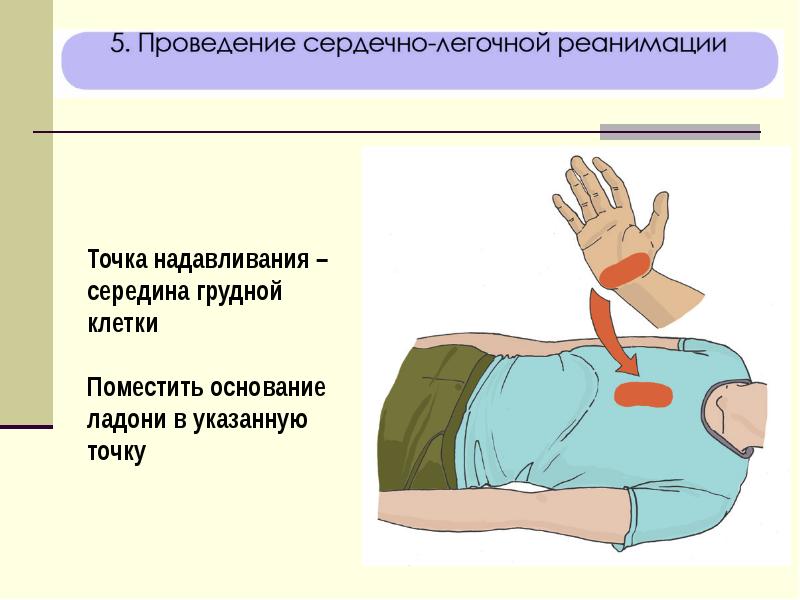 5. Проведение сердечно-легочной реанимации

Точка надавливания – середина грудной клетки

Поместить основание ладони в указанную точку